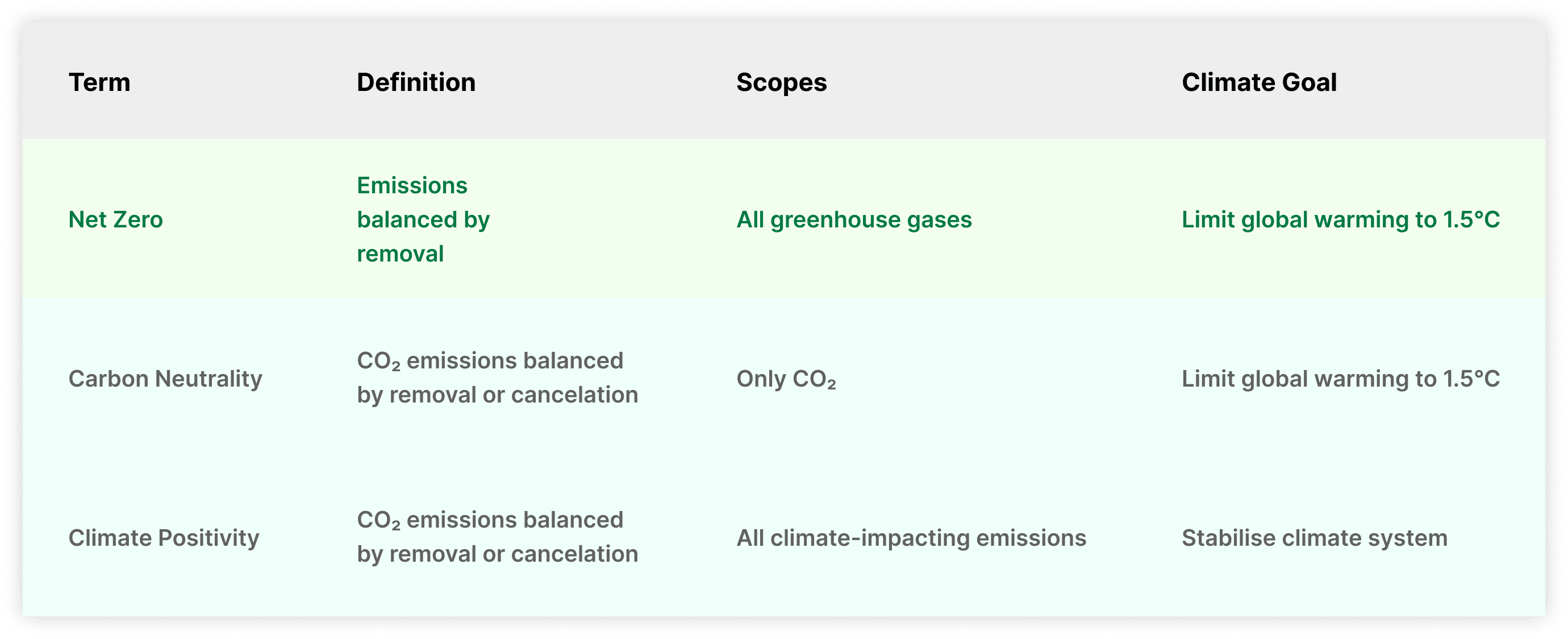 | Term | Definition | Scopes | Climate Goal |
|---|---|---|---|
| Net Zero | Emissions balanced by removal | All greenhouse gases | Limit global warming to 1.5°C |
| Carbon Neutrality | $CO_2$ emissions balanced by removal or cancelation | Only $CO_2$ | Limit global warming to 1.5°C |
| Climate Positivity | $CO_2$ emissions balanced by removal or cancelation | All climate-impacting emissions | Stabilise climate system |